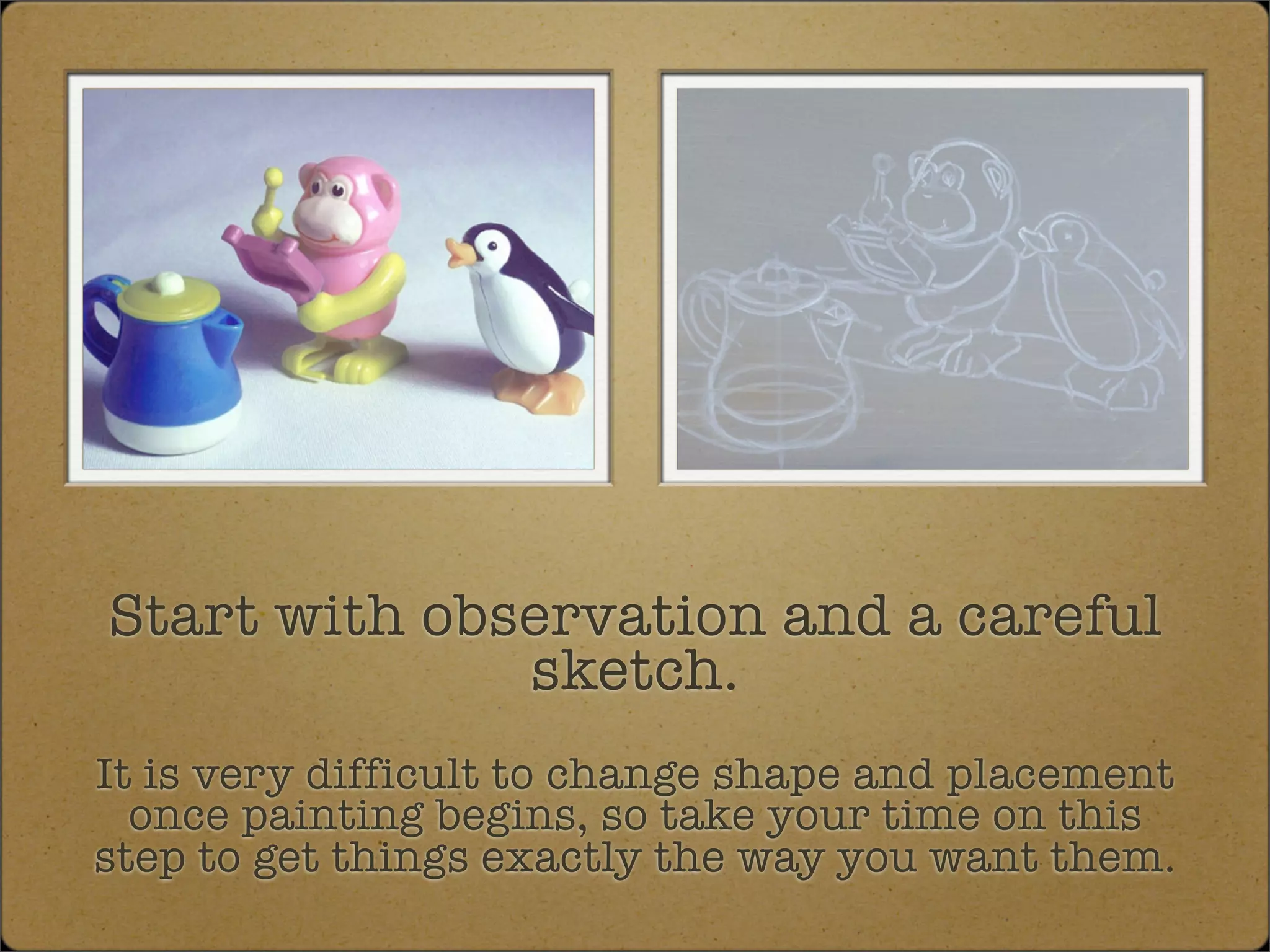 Start with observation and a careful sketch.

It is very difficult to change shape and placement once painting begins, so take your time on this step to get things exactly the way you want them.